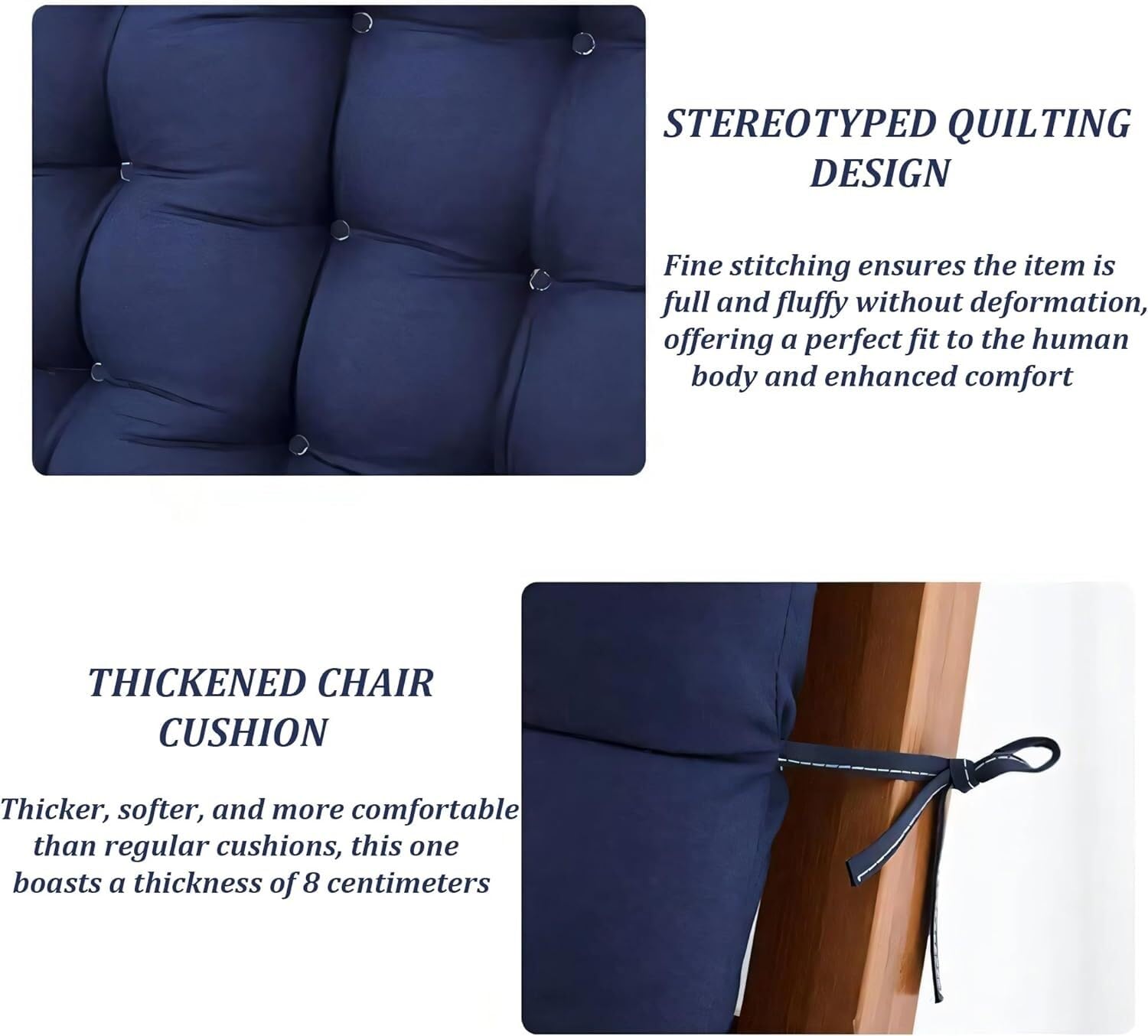 STEREOTYPED QUILTING DESIGN

Fine stitching ensures the item is full and fluffy without deformation, offering a perfect fit to the human body and enhanced comfort

THICKENED CHAIR CUSHION

Thicker, softer, and more comfortable than regular cushions, this one boasts a thickness of 8 centimeters